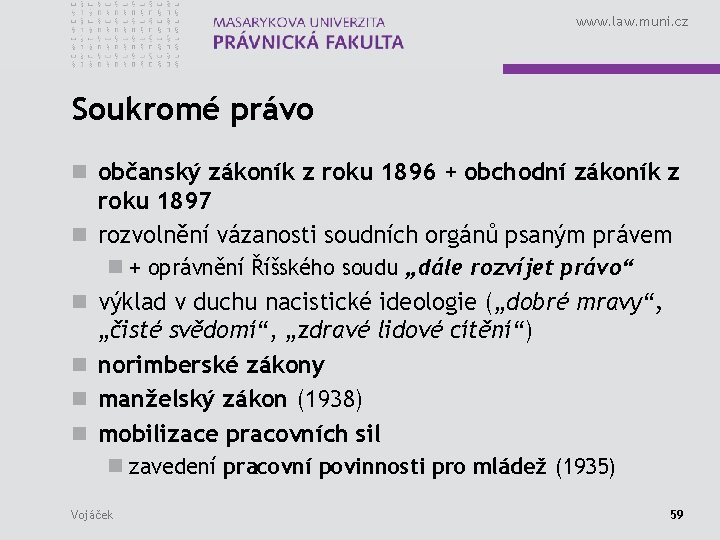 MASARYKOVA UNIVERZITA
PRÁVNICKÁ FAKULTA

www.law.muni.cz

Soukromé právo

občanský zákoník z roku 1896 + obchodní zákoník z roku 1897

rozvolnění vázanosti soudních orgánů psaným právem

+ oprávnění Říšského soudu „dále rozvíjet právo“

výklad v duchu nacistické ideologie („dobré mravy“, „čisté svědomí“, „zdravé lidové cítění“)

norimberské zákony

manželský zákon (1938)

mobilizace pracovních sil

zavedení pracovní povinnosti pro mládež (1935)

Vojáček

59